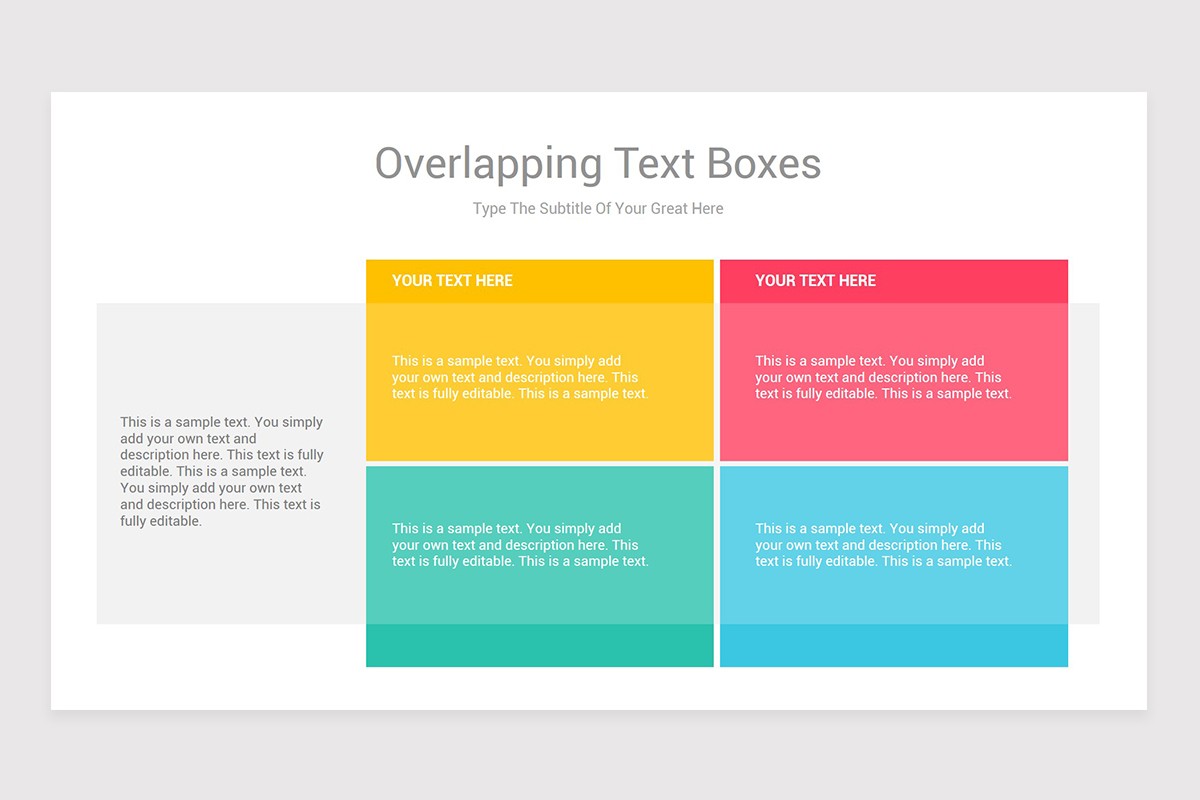 Overlapping Text Boxes

Type The Subtitle Of Your Great Here

This is a sample text. You simply add your own text and description here. This text is fully editable. This is a sample text. You simply add your own text and description here. This text is fully editable.

YOUR TEXT HERE

This is a sample text. You simply add your own text and description here. This text is fully editable. This is a sample text.

YOUR TEXT HERE

This is a sample text. You simply add your own text and description here. This text is fully editable. This is a sample text.

This is a sample text. You simply add your own text and description here. This text is fully editable. This is a sample text.

This is a sample text. You simply add your own text and description here. This text is fully editable. This is a sample text.